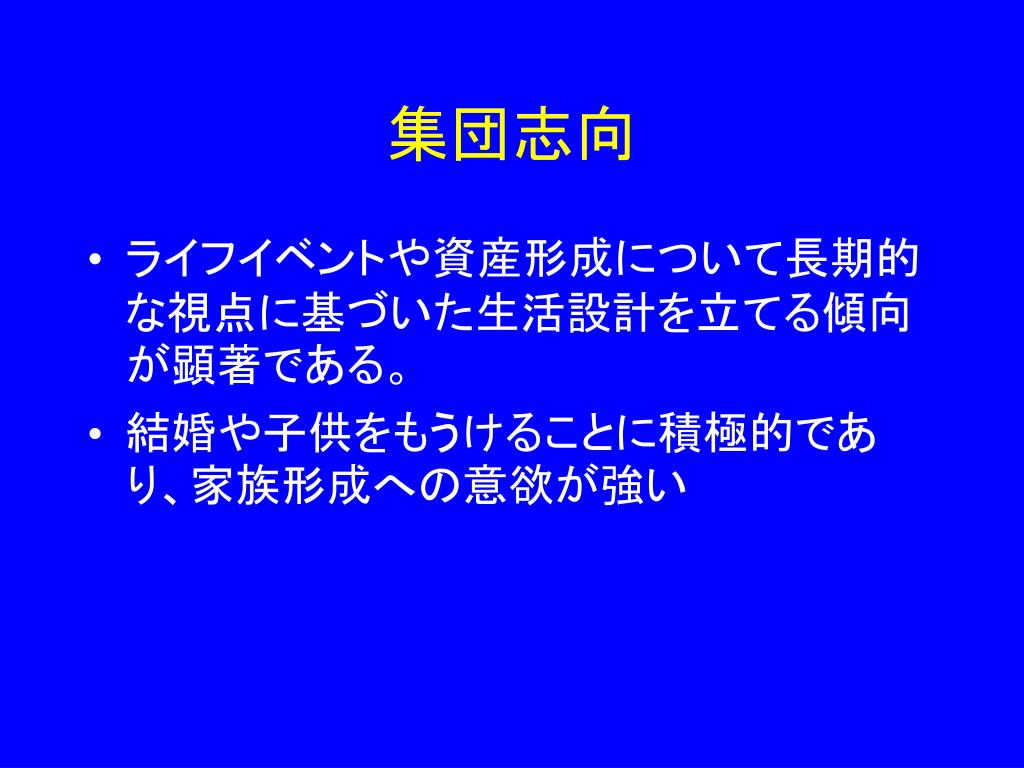 集団志向

• ライフイベントや資産形成について長期的な視点に基づいた生活設計を立てる傾向が顕著である。

• 結婚や子供をもうけることに積極的であり、家族形成への意欲が強い